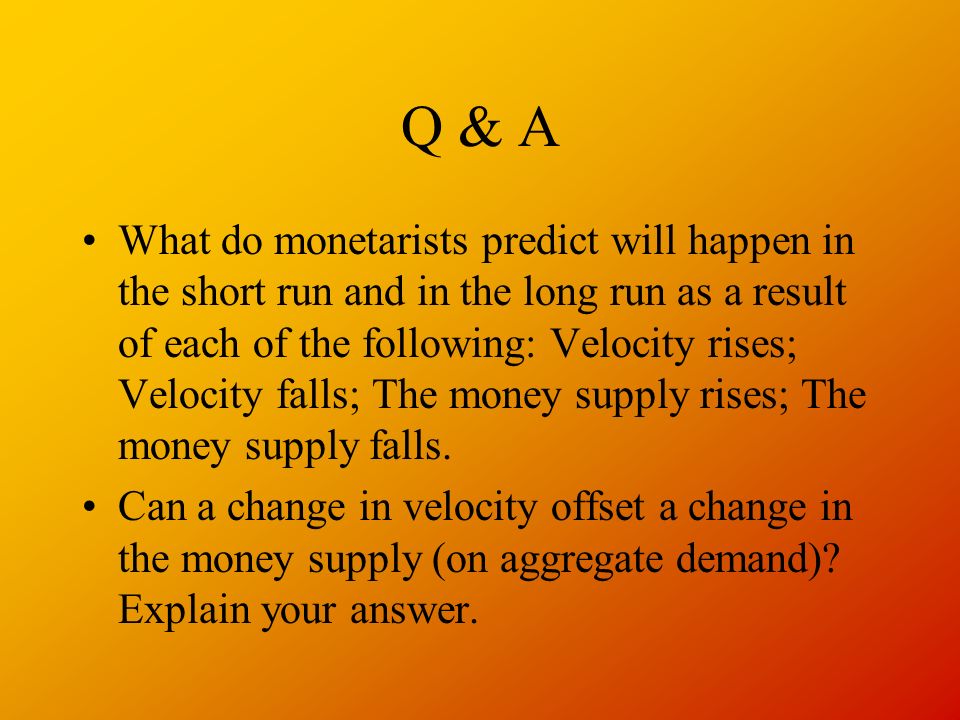 Q & A

• What do monetarists predict will happen in the short run and in the long run as a result of each of the following: Velocity rises; Velocity falls; The money supply rises; The money supply falls.

• Can a change in velocity offset a change in the money supply (on aggregate demand)? Explain your answer.